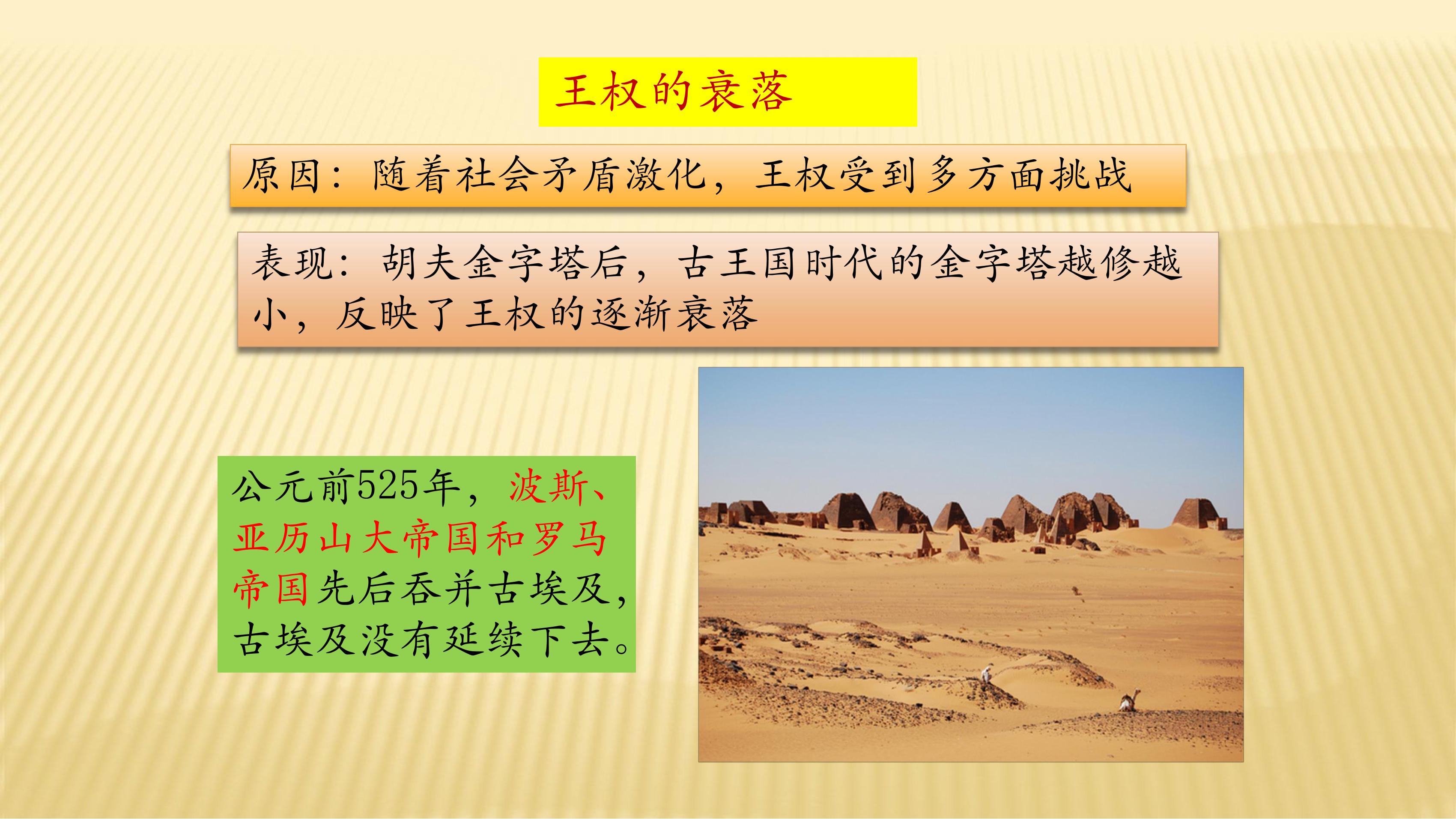 王权的衰落

原因：随着社会矛盾激化，王权受到多方面挑战

表现：胡夫金字塔后，古王国时代的金字塔越修越小，反映了王权的逐渐衰落

公元前525年，波斯、亚历山大帝国和罗马帝国先后吞并古埃及，古埃及没有延续下去。